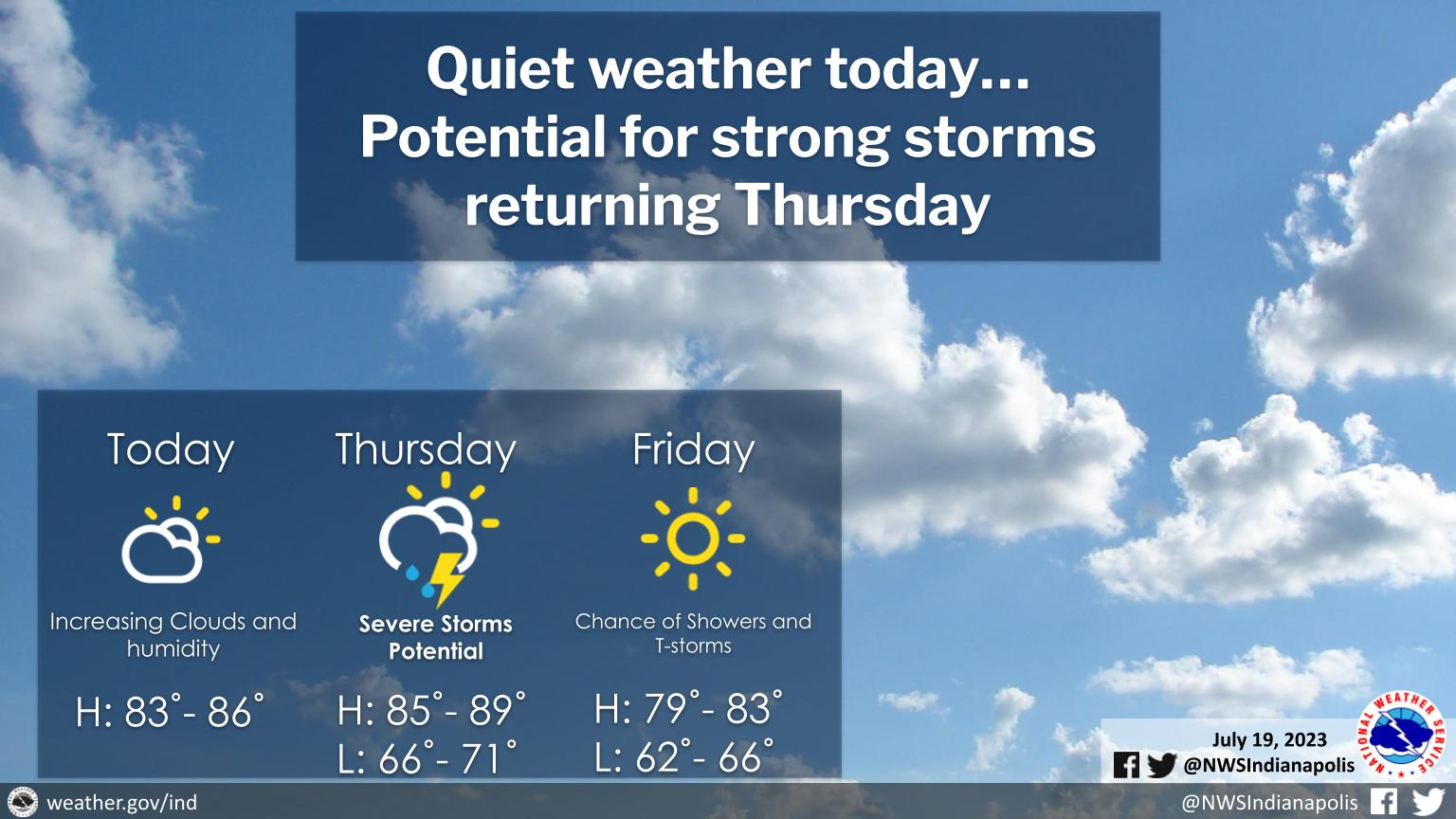 Quiet weather today…
Potential for strong storms returning Thursday

Today

Increasing Clouds and humidity

H: 83˚- 86˚

Thursday

Severe Storms Potential

H: 85˚- 89˚
L: 66˚- 71˚

Friday

Chance of Showers and T-storms

H: 79˚- 83˚
L: 62˚- 66˚

July 19, 2023
@NWSIndianapolis

NATIONAL WEATHER SERVICE

weather.gov/ind

@NWSIndianapolis